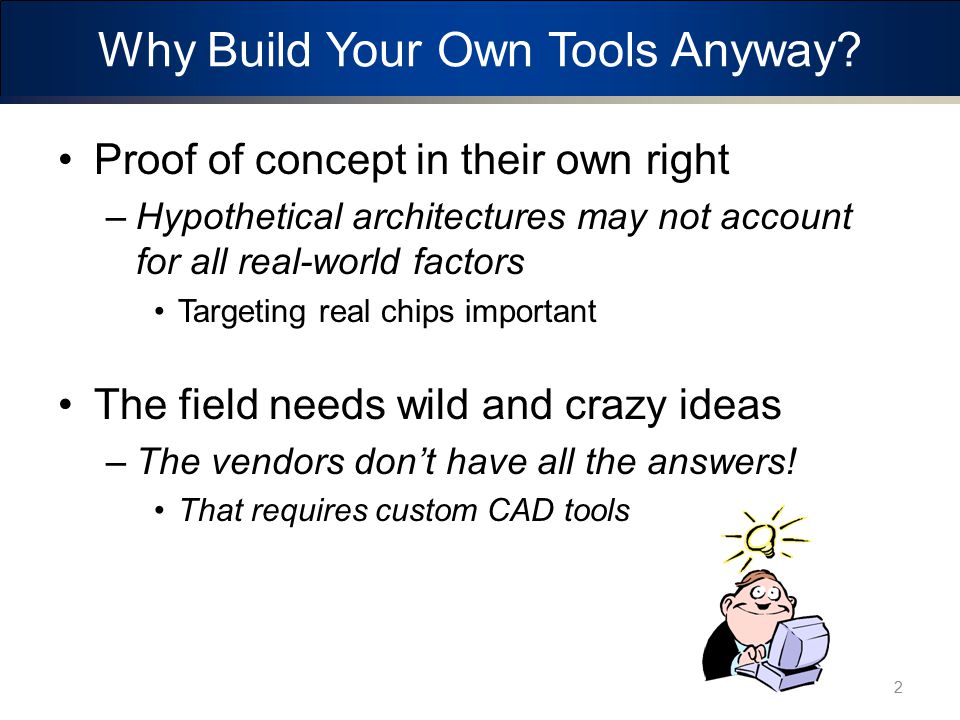 Why Build Your Own Tools Anyway?

• Proof of concept in their own right

– Hypothetical architectures may not account for all real-world factors

• Targeting real chips important

• The field needs wild and crazy ideas

– The vendors don't have all the answers!

• That requires custom CAD tools

2